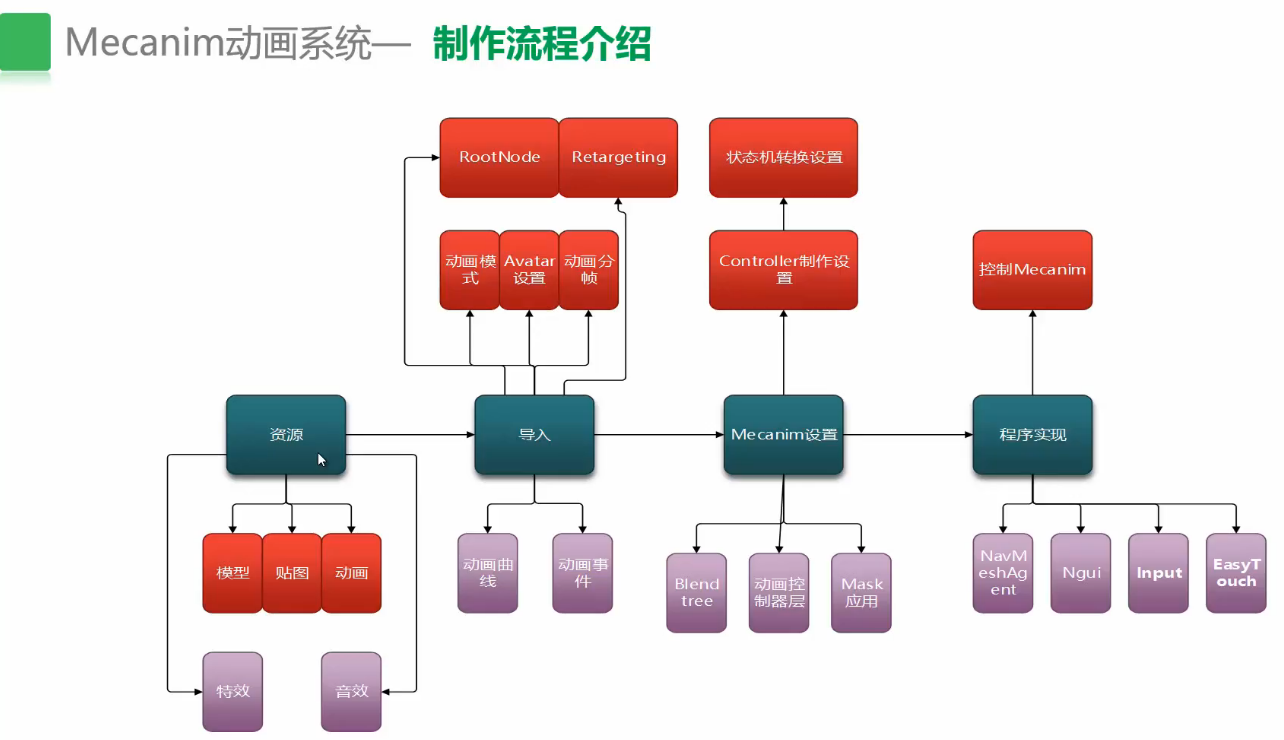 Mecanim动画系统— 制作流程介绍

RootNode

Retargeting

状态机转换设置

动画模式

Avatar设置

动画分帧

Controller制作设置

控制Mecanim

资源

导入

Mecanim设置

程序实现

模型

贴图

动画

动画曲线

动画事件

Blend tree

动画控制器层

Mask应用

NavMeshAgent

Ngui

Input

EasyTouch

特效

音效